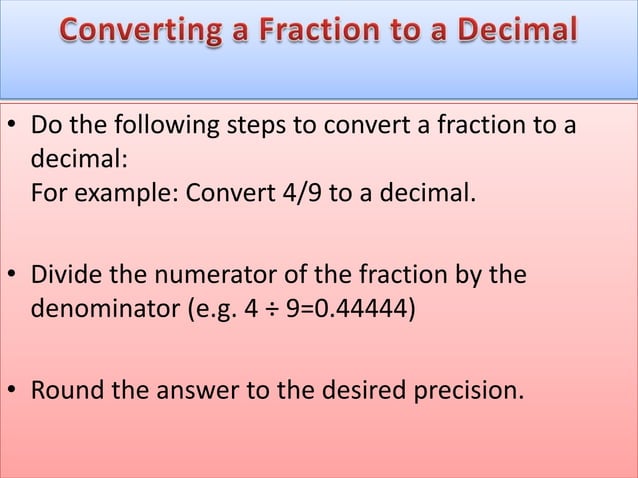 Converting a Fraction to a Decimal

• Do the following steps to convert a fraction to a decimal:
For example: Convert 4/9 to a decimal.

• Divide the numerator of the fraction by the denominator (e.g. $4 \div 9=0.44444$)

• Round the answer to the desired precision.